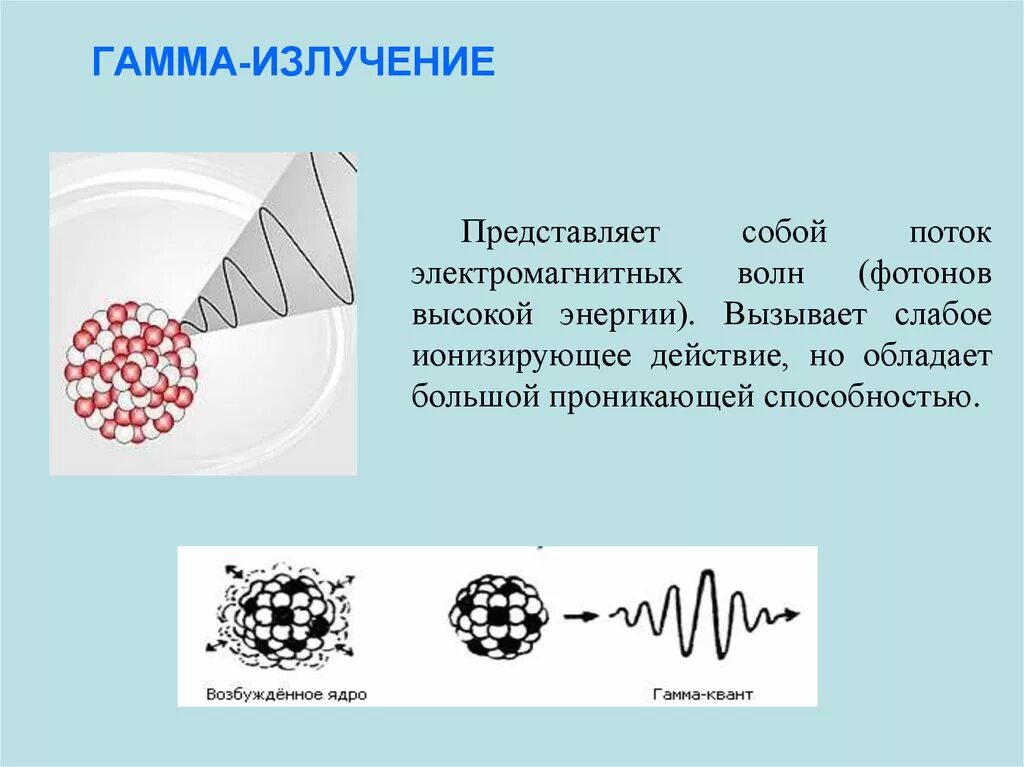 ГАММА-ИЗЛУЧЕНИЕ

Представляет собой поток электромагнитных волн (фотонов высокой энергии). Вызывает слабое ионизирующее действие, но обладает большой проникающей способностью.

Возбуждённое ядро

Гамма-квант